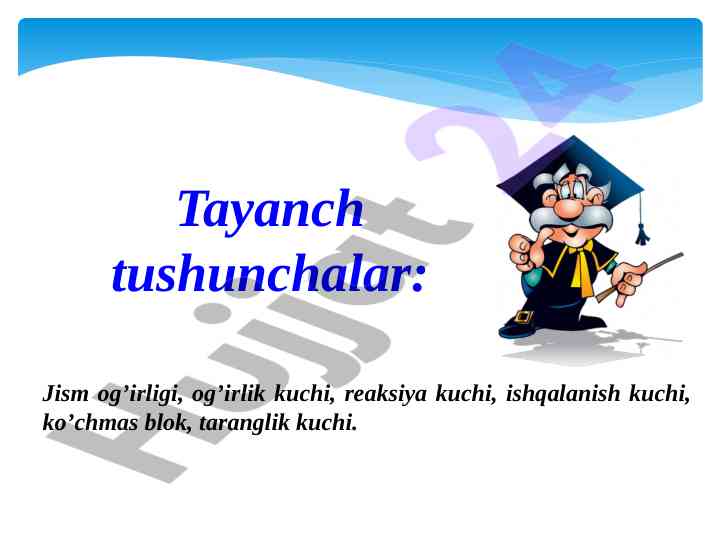 Tayanch tushunchalar:

Jism og’irligi, og’irlik kuchi, reaksiya kuchi, ishqalanish kuchi, ko’chmas blok, taranglik kuchi.

Hujjat 24